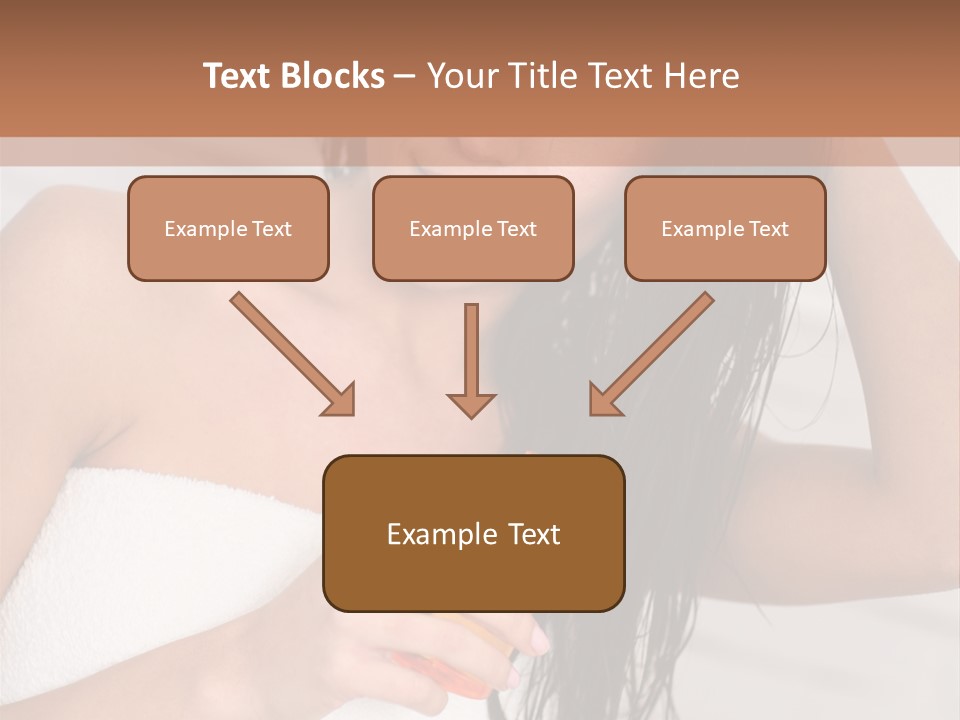 Text Blocks – Your Title Text Here

Example Text

Example Text

Example Text

Example Text